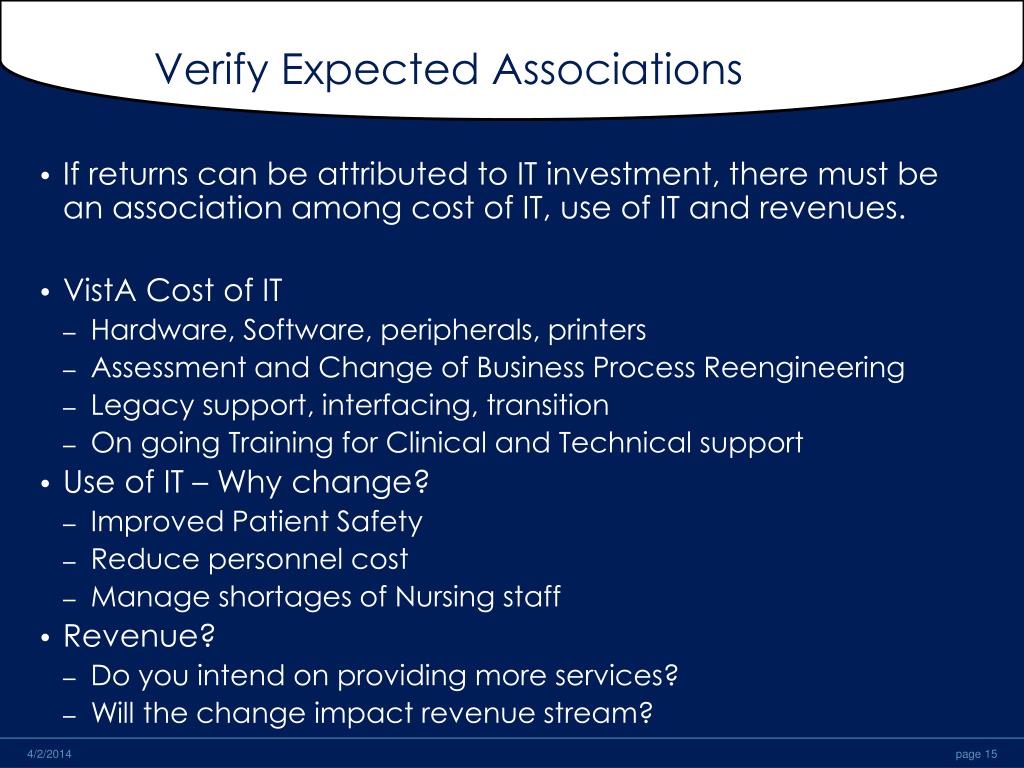 Verify Expected Associations

• If returns can be attributed to IT investment, there must be an association among cost of IT, use of IT and revenues.

• VistA Cost of IT
– Hardware, Software, peripherals, printers
– Assessment and Change of Business Process Reengineering
– Legacy support, interfacing, transition
– On going Training for Clinical and Technical support
• Use of IT – Why change?
– Improved Patient Safety
– Reduce personnel cost
– Manage shortages of Nursing staff
• Revenue?
– Do you intend on providing more services?
– Will the change impact revenue stream?

4/2/2014

page 15